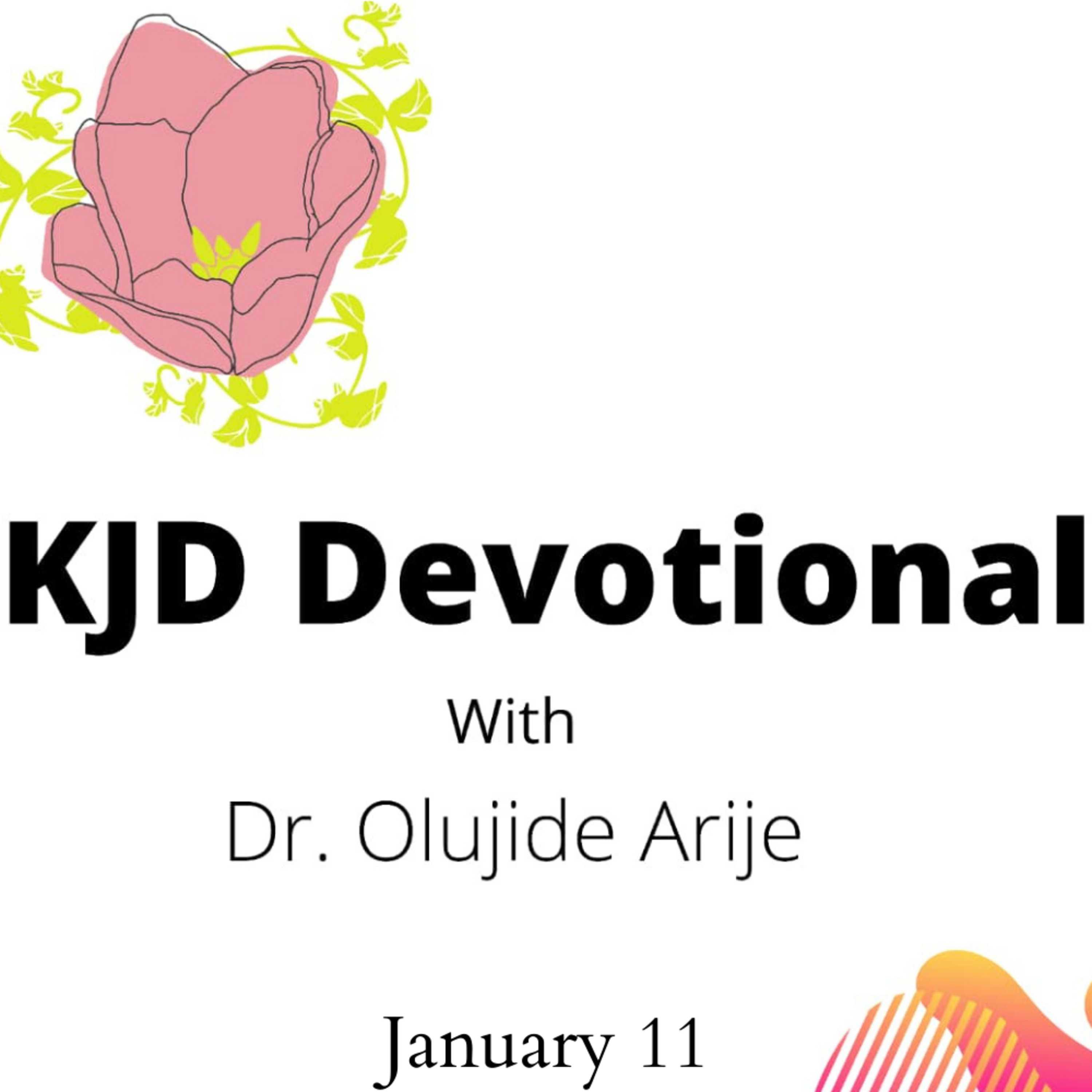 KJD Devotional

With

Dr. Olujide Arije

January 11